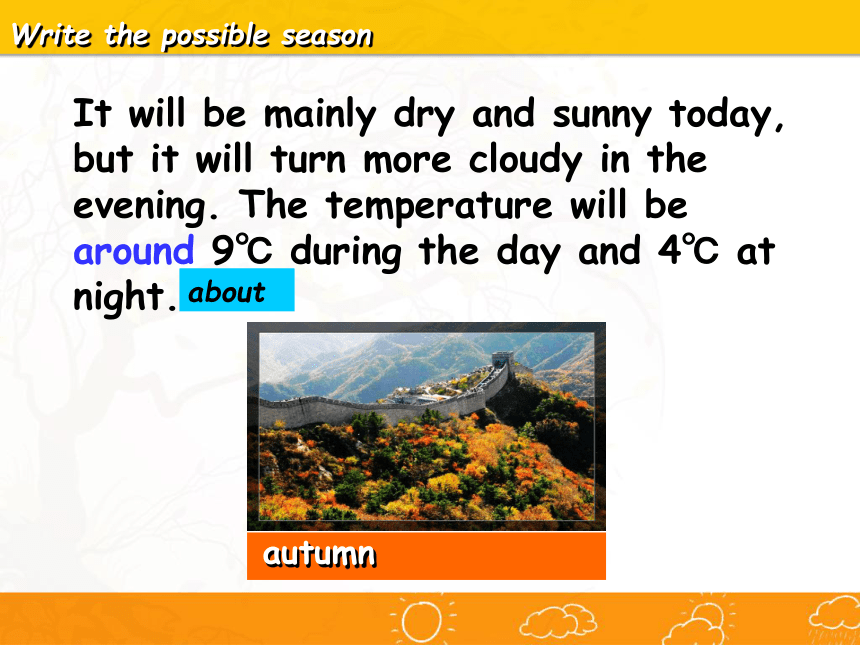 Write the possible season

It will be mainly dry and sunny today, but it will turn more cloudy in the evening. The temperature will be around 9℃ during the day and 4℃ at night.

about

autumn